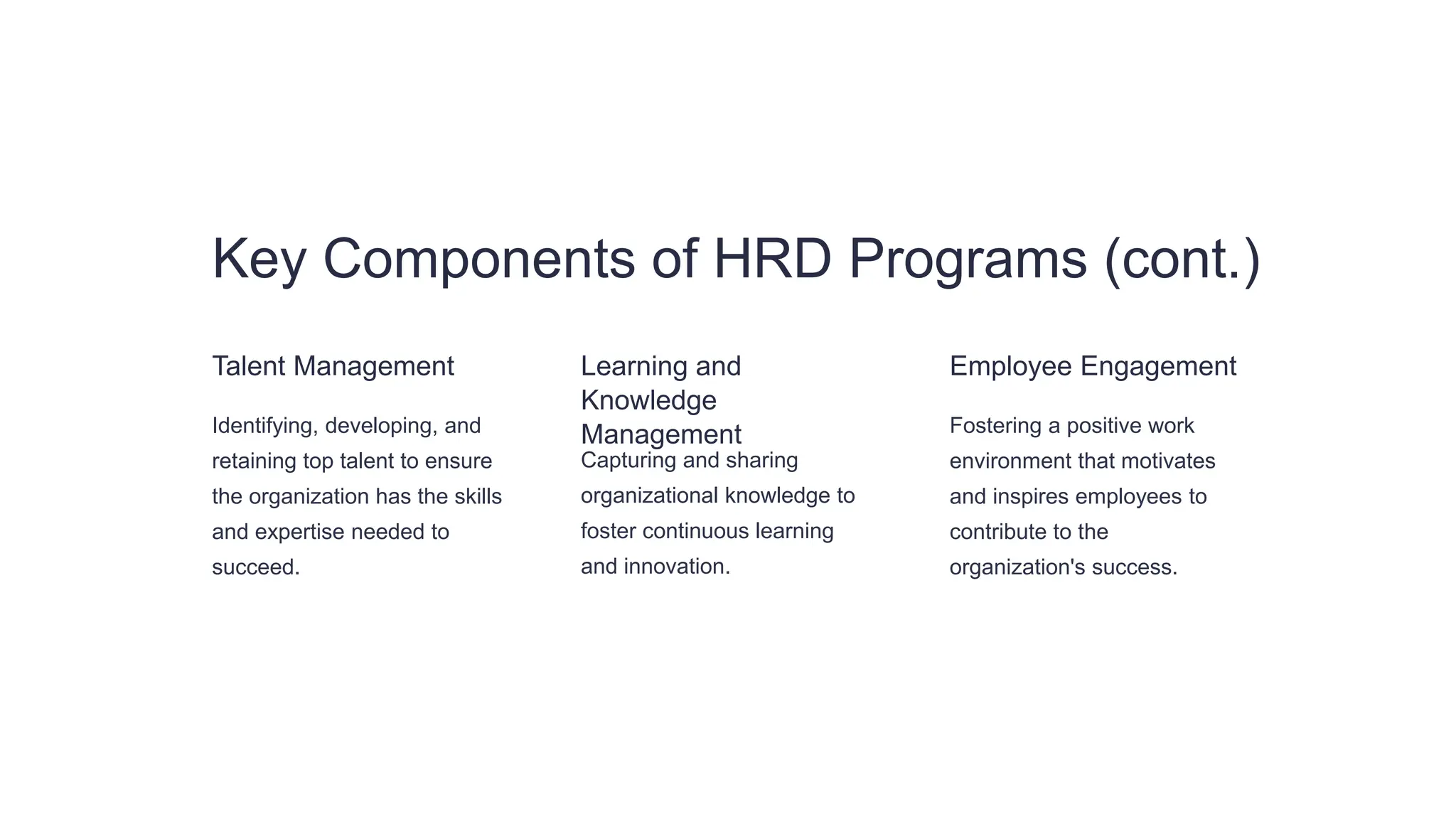 Key Components of HRD Programs (cont.)

Talent Management

Identifying, developing, and retaining top talent to ensure the organization has the skills and expertise needed to succeed.

Learning and Knowledge Management

Capturing and sharing organizational knowledge to foster continuous learning and innovation.

Employee Engagement

Fostering a positive work environment that motivates and inspires employees to contribute to the organization's success.